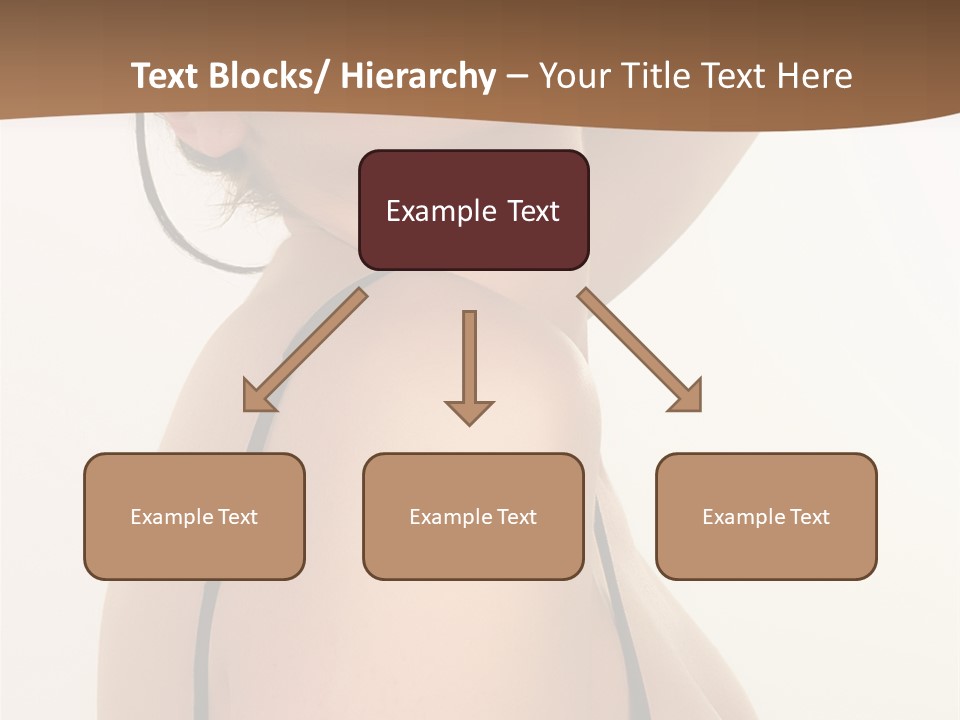 Text Blocks/ Hierarchy – Your Title Text Here

Example Text

Example Text

Example Text

Example Text